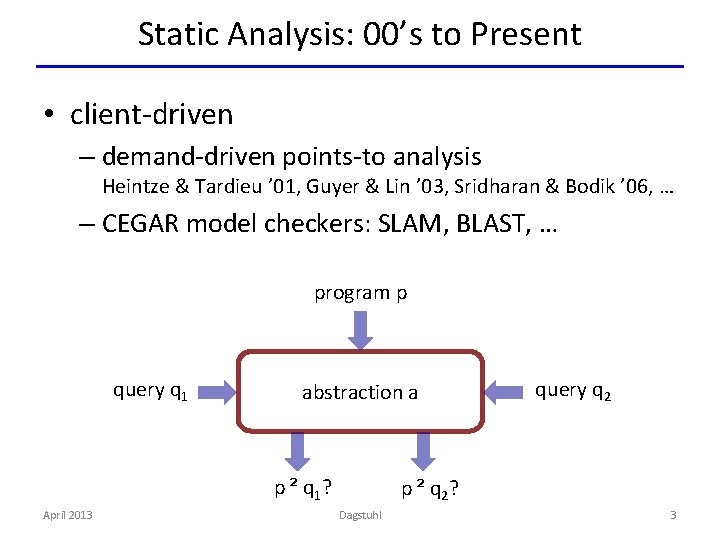 Static Analysis: 00's to Present

• client-driven
– demand-driven points-to analysis
Heintze & Tardieu '01, Guyer & Lin '03, Sridharan & Bodik '06, …
– CEGAR model checkers: SLAM, BLAST, …

program p

query $q_1$

abstraction a

query $q_2$

p ² $q_1$?

p ² $q_2$?

April 2013

Dagstuhl

3